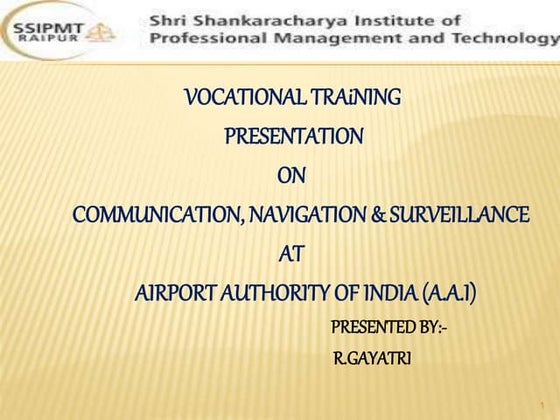 SSIPMT RAIPUR

Shri Shankaracharya Institute of Professional Management and Technology

VOCATIONAL TRAiNING
PRESENTATION
ON
COMMUNICATION, NAVIGATION & SURVEILLANCE
AT
AIRPORT AUTHORITY OF INDIA (A.A.I)

PRESENTED BY:-
R.GAYATRI

1